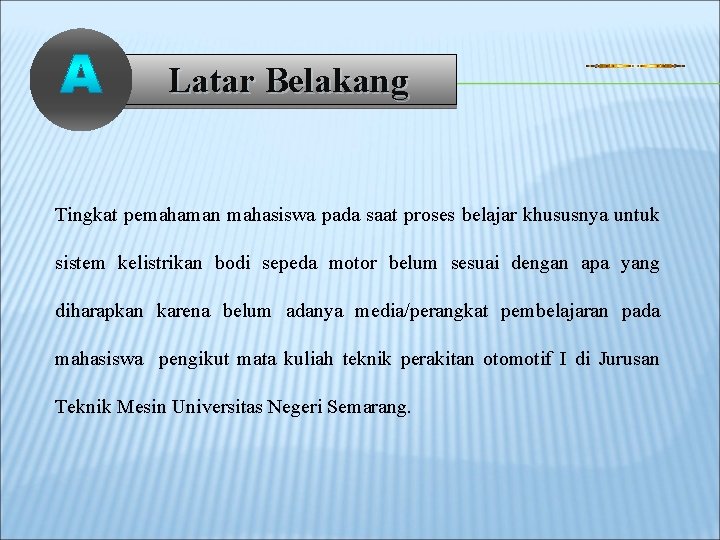 A

Latar Belakang

Tingkat pemahaman mahasiswa pada saat proses belajar khususnya untuk sistem kelistrikan bodi sepeda motor belum sesuai dengan apa yang diharapkan karena belum adanya media/perangkat pembelajaran pada mahasiswa pengikut mata kuliah teknik perakitan otomotif I di Jurusan Teknik Mesin Universitas Negeri Semarang.